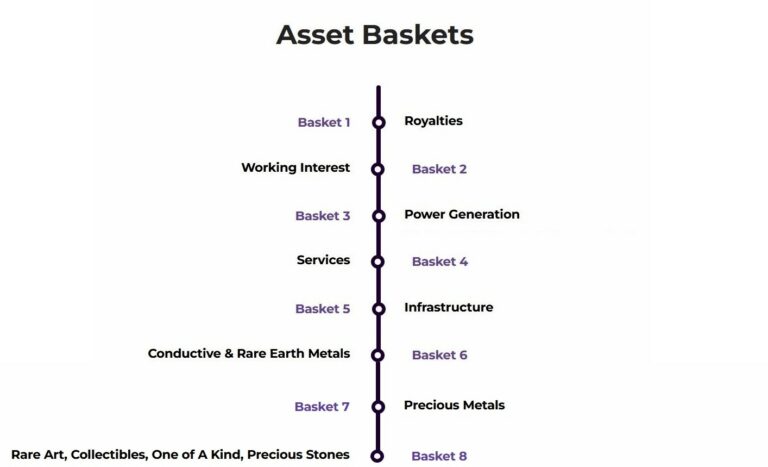 Asset Baskets

Basket 1 Royalties

Working Interest Basket 2

Basket 3 Power Generation

Services Basket 4

Basket 5 Infrastructure

Conductive & Rare Earth Metals Basket 6

Basket 7 Precious Metals

Rare Art, Collectibles, One of A Kind, Precious Stones Basket 8